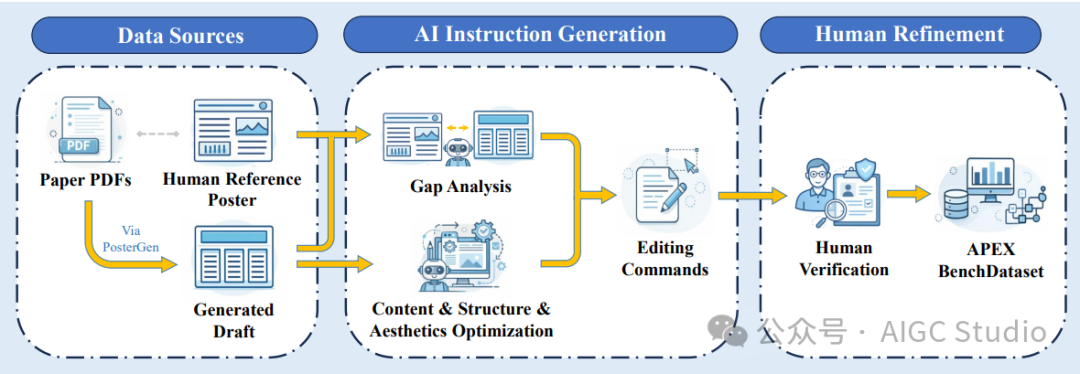 Data Sources

AI Instruction Generation

Human Refinement

PDF

Paper PDFs

Human Reference Poster

Via PosterGen

Generated Draft

Gap Analysis

Content & Structure & Aesthetics Optimization

Editing Commands

Human Verification

APEX BenchDataset

公众号 · AIGC Studio